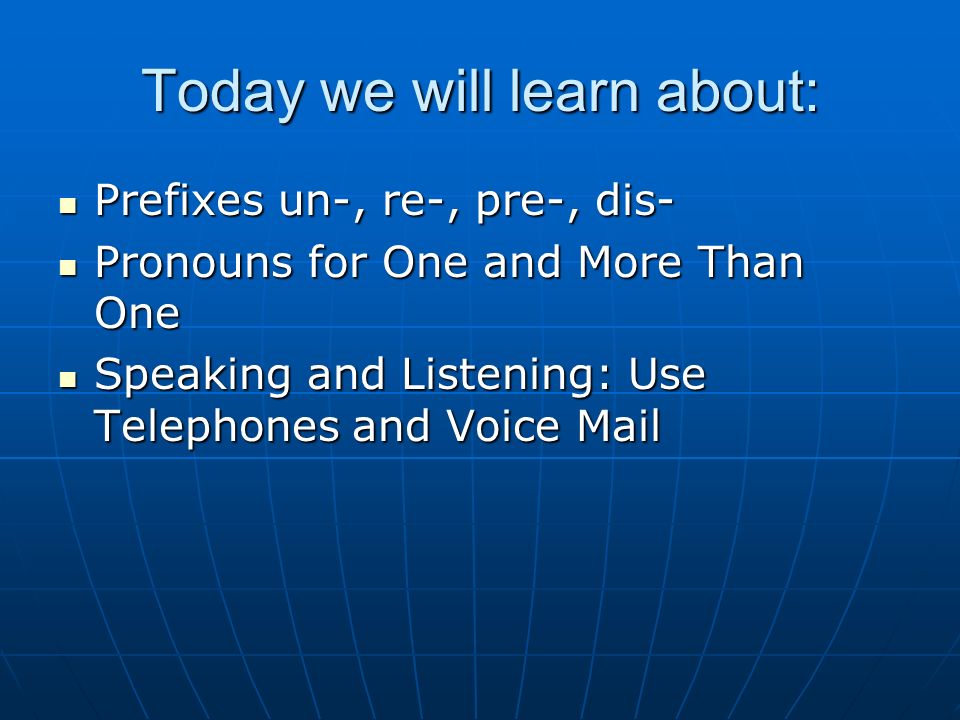 Today we will learn about:

- Prefixes un-, re-, pre-, dis-
- Pronouns for One and More Than One
- Speaking and Listening: Use Telephones and Voice Mail